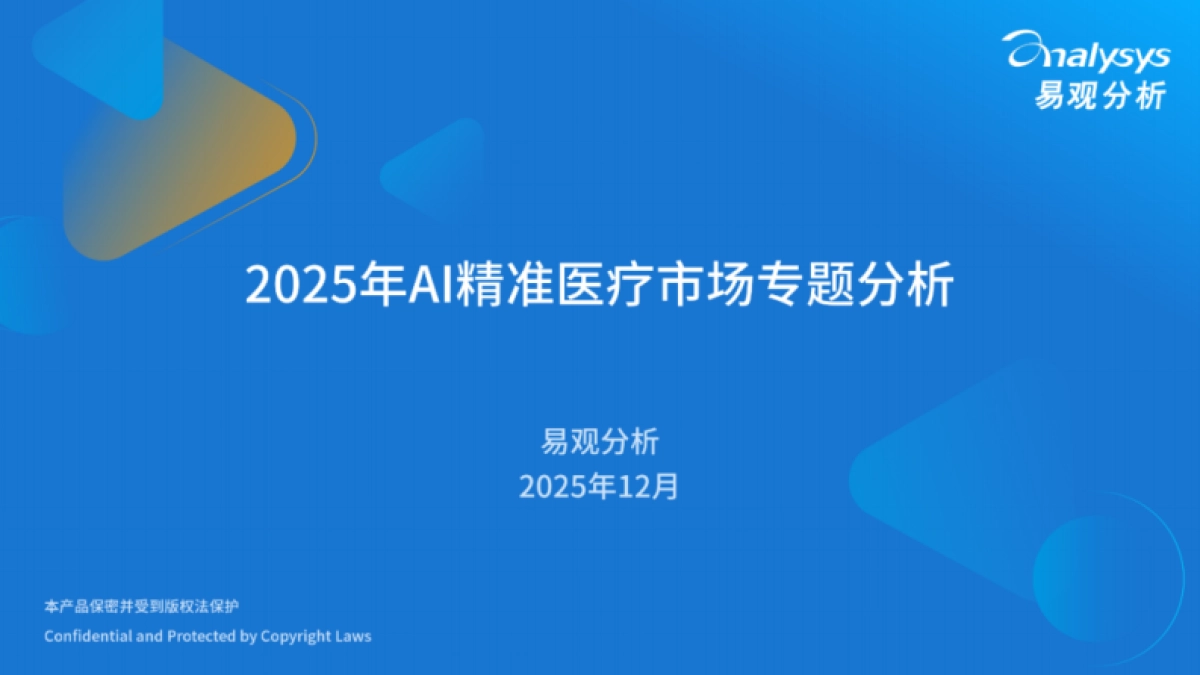 analysys
易观分析

2025年AI精准医疗市场专题分析

易观分析
2025年12月

本产品保密并受到版权法保护
Confidential and Protected by Copyright Laws